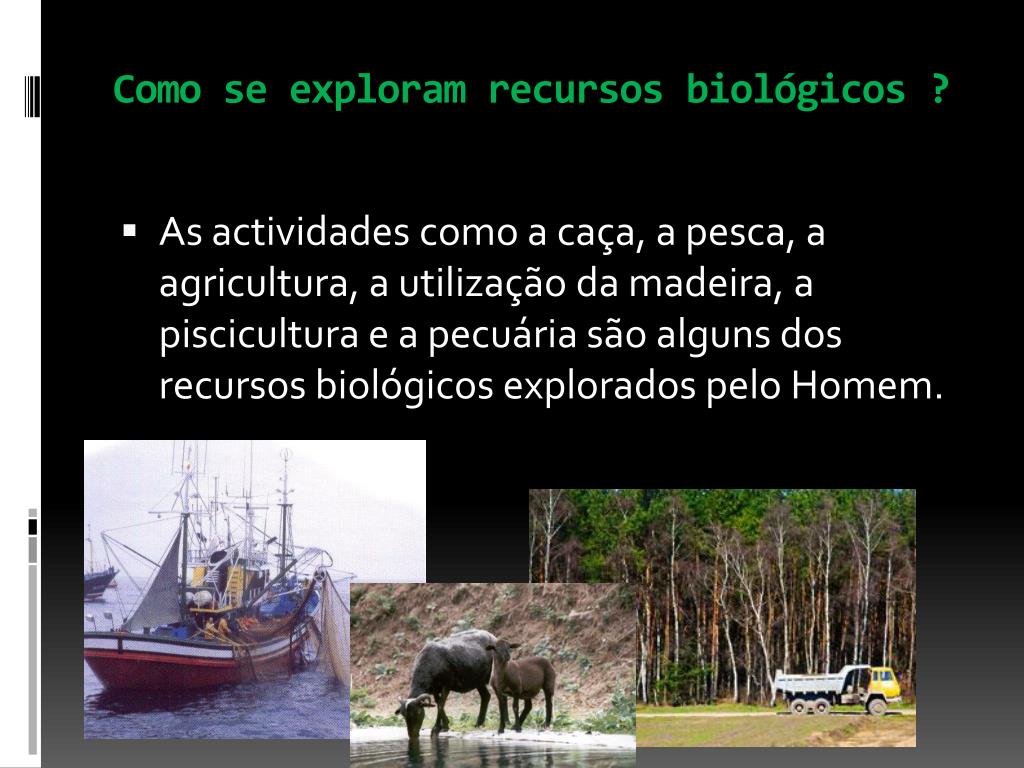 Como se exploram recursos biológicos ?

▪ As actividades como a caça, a pesca, a agricultura, a utilização da madeira, a piscicultura e a pecuária são alguns dos recursos biológicos explorados pelo Homem.